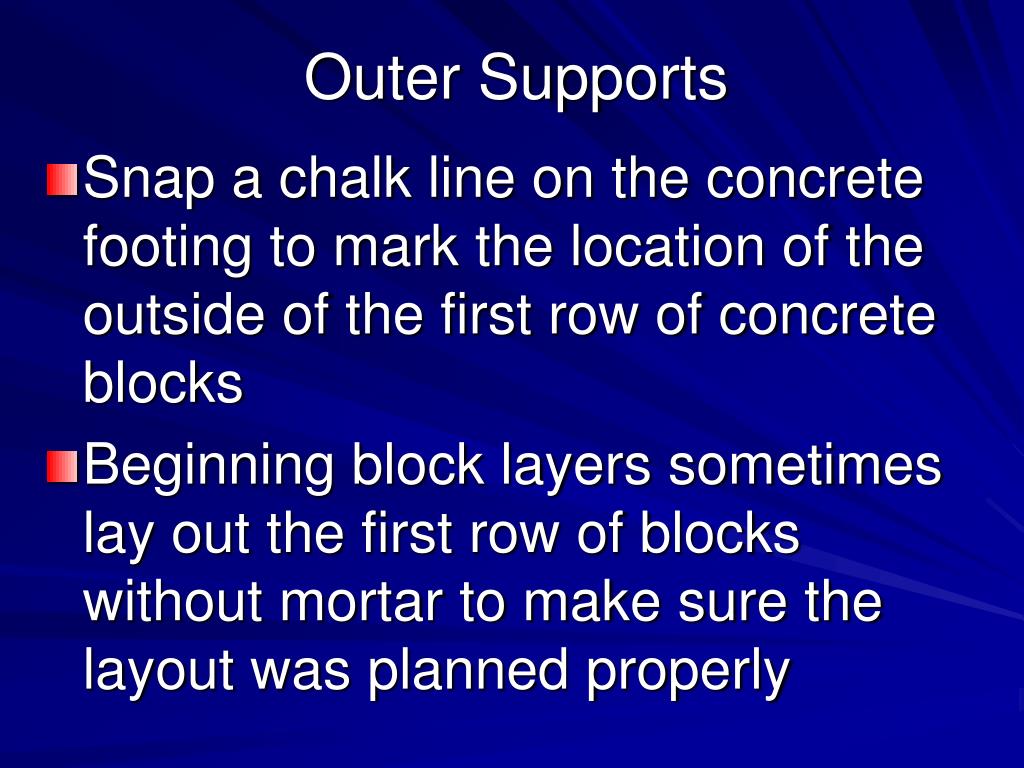 Outer Supports

Snap a chalk line on the concrete footing to mark the location of the outside of the first row of concrete blocks

Beginning block layers sometimes lay out the first row of blocks without mortar to make sure the layout was planned properly